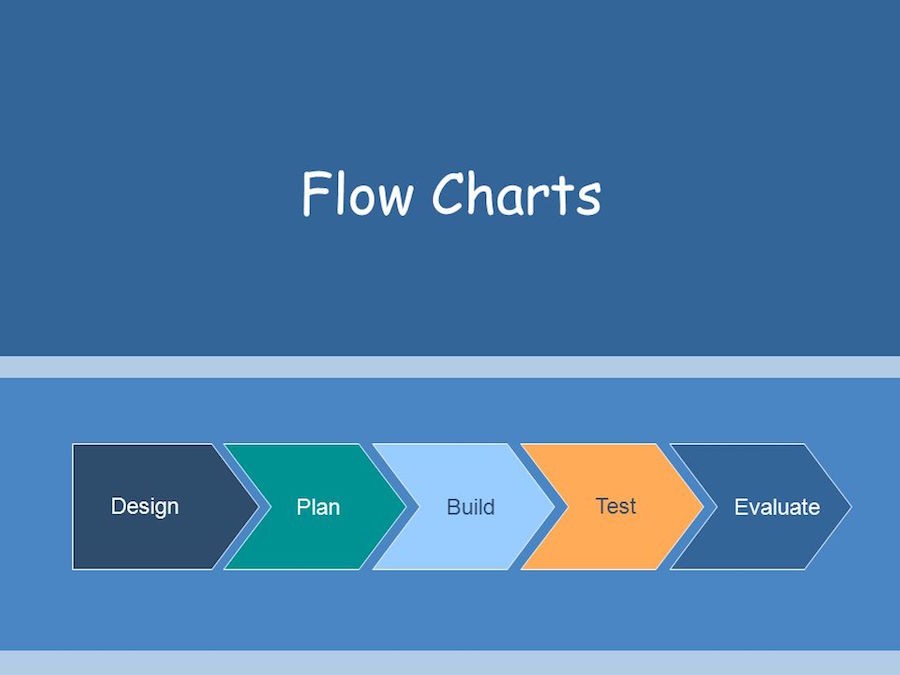 Flow Charts

Design
Plan
Build
Test
Evaluate